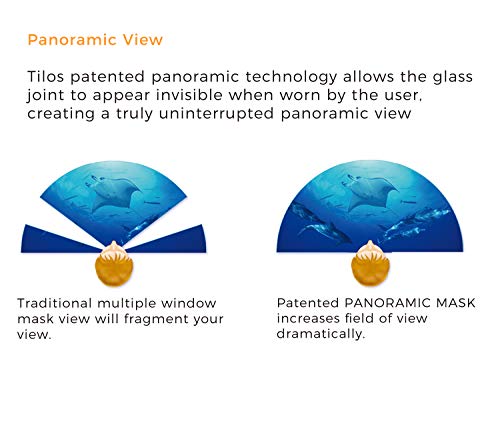 Panoramic View

Tilos patented panoramic technology allows the glass joint to appear invisible when worn by the user, creating a truly uninterrupted panoramic view

Traditional multiple window mask view will fragment your view.

Patented PANORAMIC MASK increases field of view dramatically.